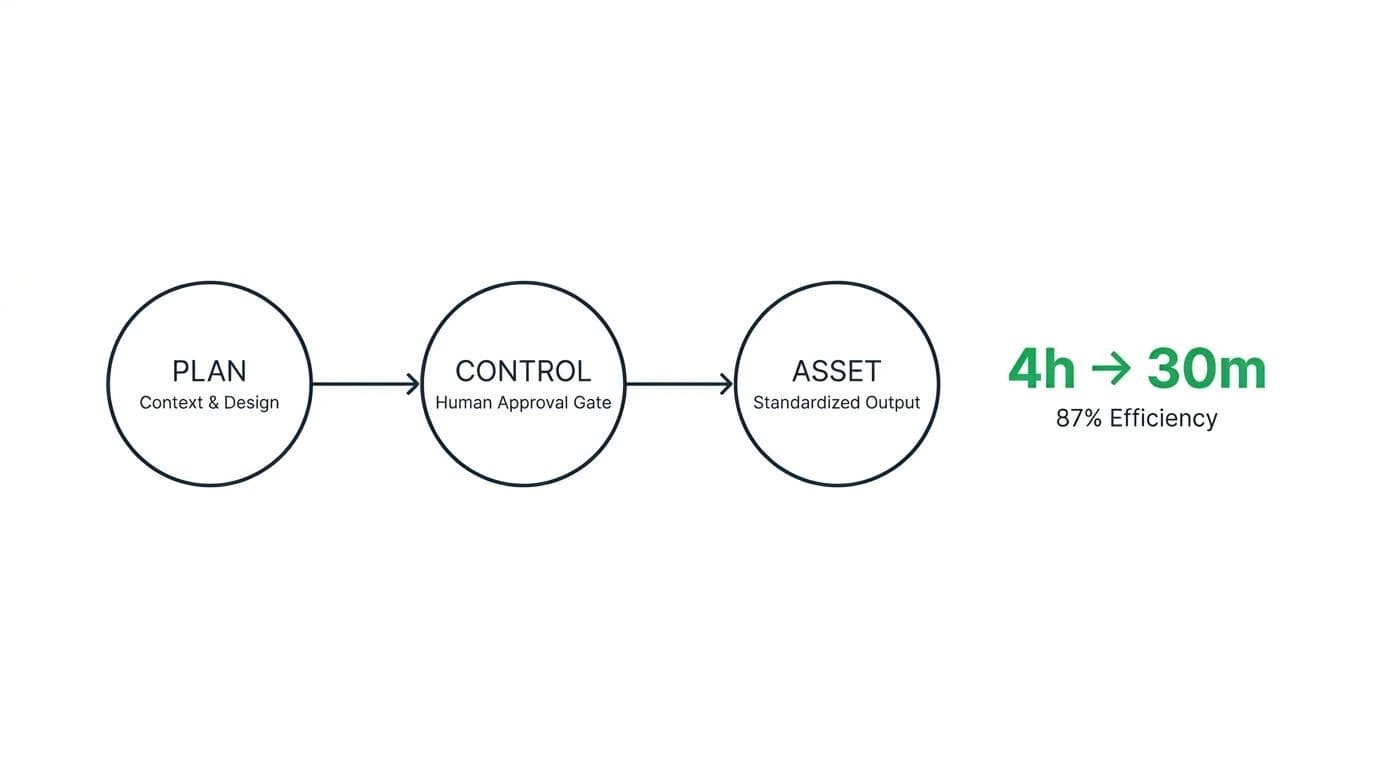 PLAN
Context & Design

CONTROL
Human Approval Gate

ASSET
Standardized Output

4h → 30m
87% Efficiency